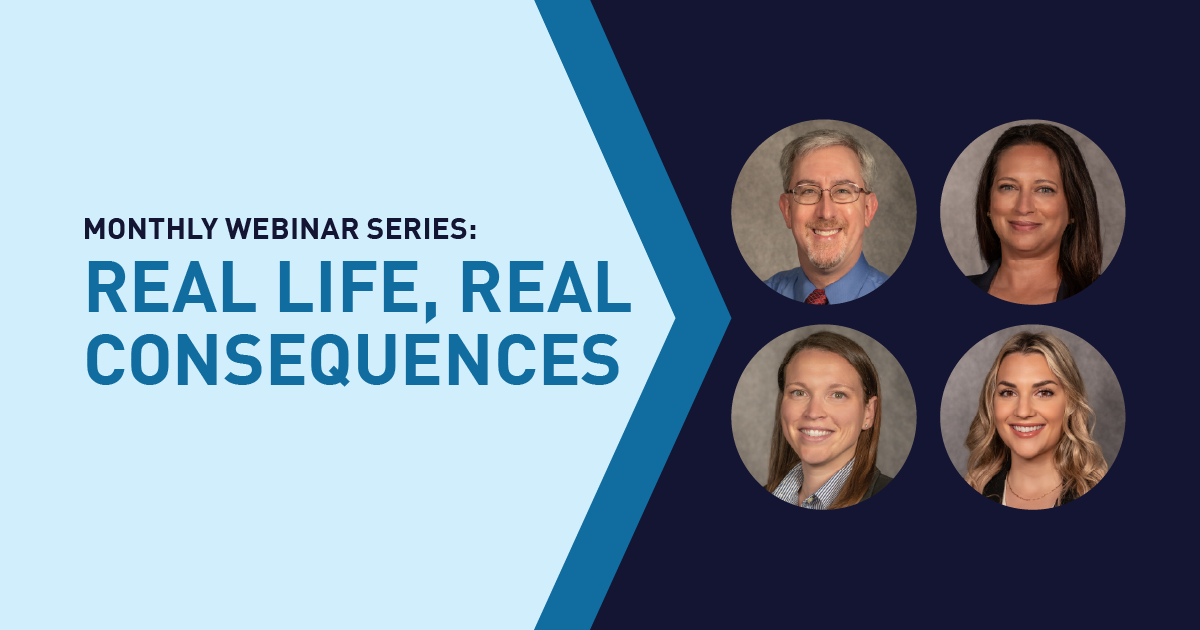 MONTHLY WEBINAR SERIES:

REAL LIFE, REAL CONSEQUENCES